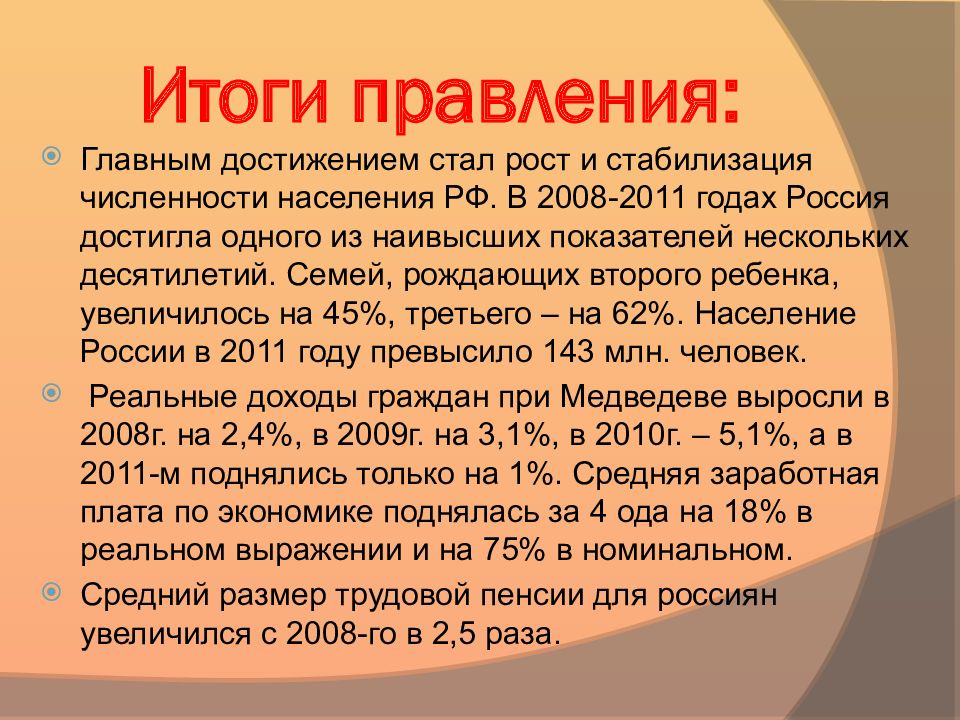 Итоги правления:

Главным достижением стал рост и стабилизация численности населения РФ. В 2008-2011 годах Россия достигла одного из наивысших показателей нескольких десятилетий. Семей, рождающих второго ребенка, увеличилось на 45%, третьего – на 62%. Население России в 2011 году превысило 143 млн. человек.

Реальные доходы граждан при Медведеве выросли в 2008г. на 2,4%, в 2009г. на 3,1%, в 2010г. – 5,1%, а в 2011-м поднялись только на 1%. Средняя заработная плата по экономике поднялась за 4 ода на 18% в реальном выражении и на 75% в номинальном.

Средний размер трудовой пенсии для россиян увеличился с 2008-го в 2,5 раза.